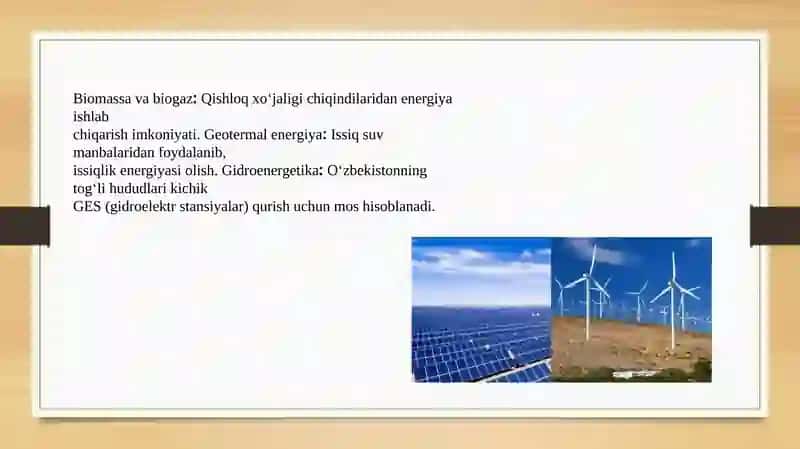 Biomassa va biogaz: Qishloq xoʻjaligi chiqindilaridan energiya ishlab chiqarish imkoniyati. Geotermal energiya: Issiq suv manbalaridan foydalanib, issiqlik energiyasi olish. Gidroenergetika: Oʻzbekistonning togʻli hududlari kichik GES (gidroelektr stansiyalar) qurish uchun mos hisoblanadi.